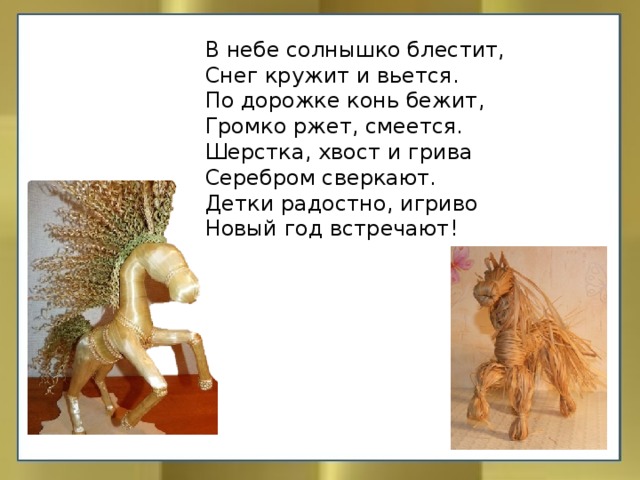 В небе солнышко блестит,
Снег кружит и вьется.
По дорожке конь бежит,
Громко ржет, смеется.
Шерстка, хвост и грива
Серебром сверкают.
Детки радостно, игриво
Новый год встречают!